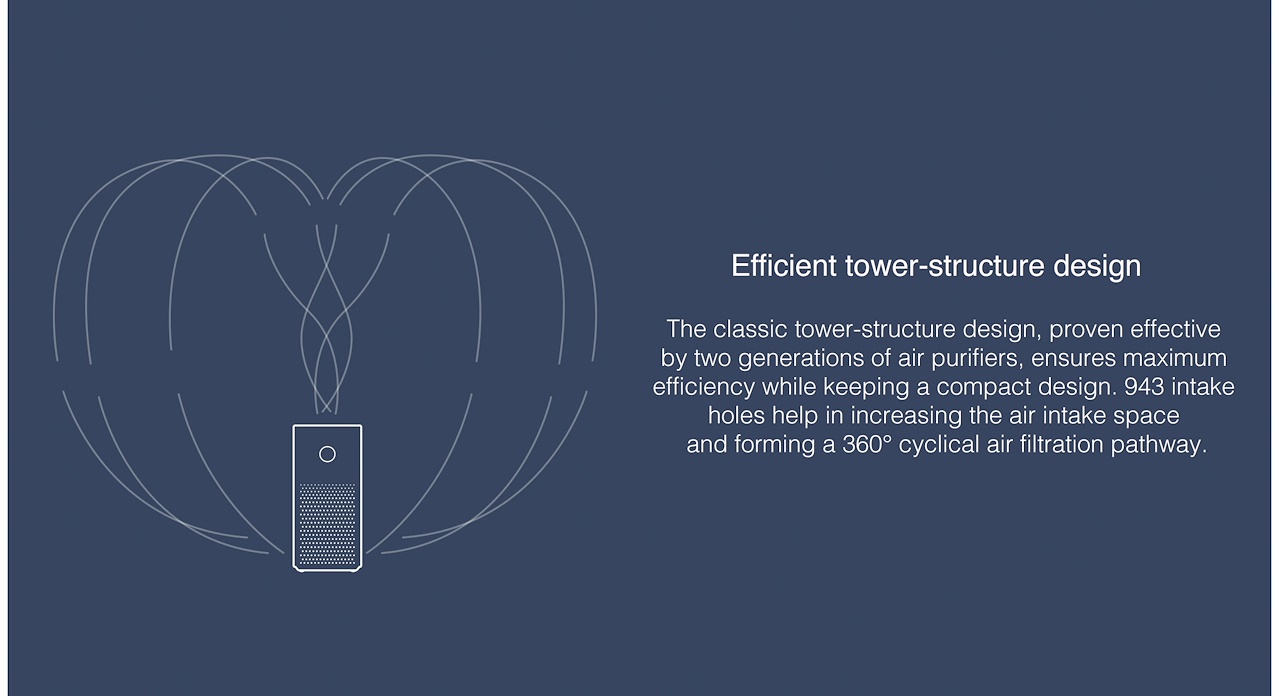 Efficient tower-structure design

The classic tower-structure design, proven effective by two generations of air purifiers, ensures maximum efficiency while keeping a compact design. 943 intake holes help in increasing the air intake space and forming a 360° cyclical air filtration pathway.